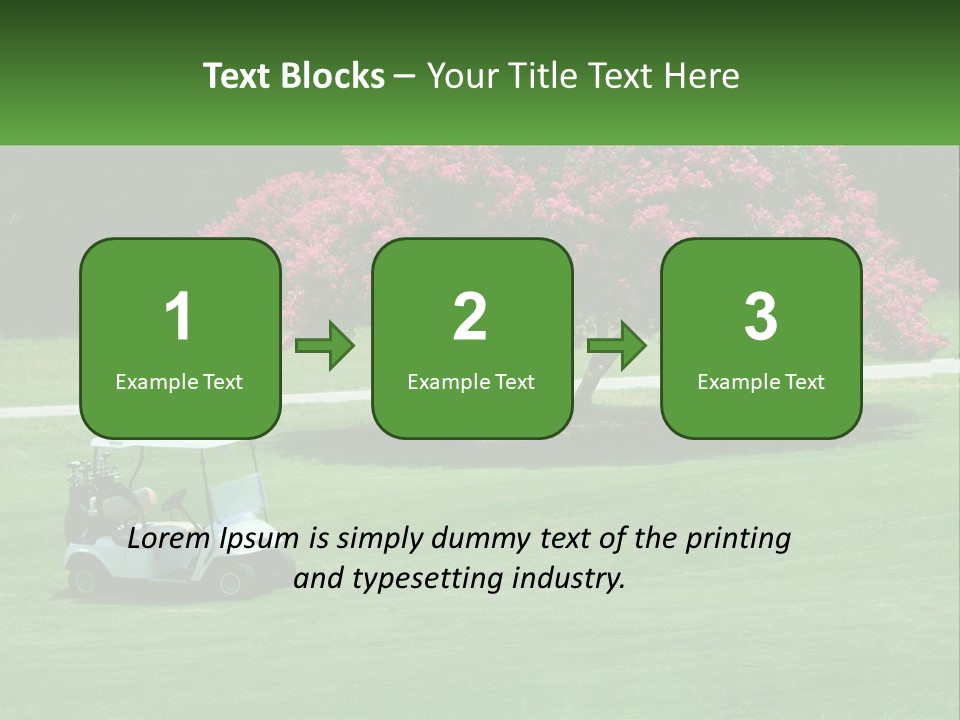 Text Blocks – Your Title Text Here

1
Example Text

2
Example Text

3
Example Text

Lorem Ipsum is simply dummy text of the printing and typesetting industry.